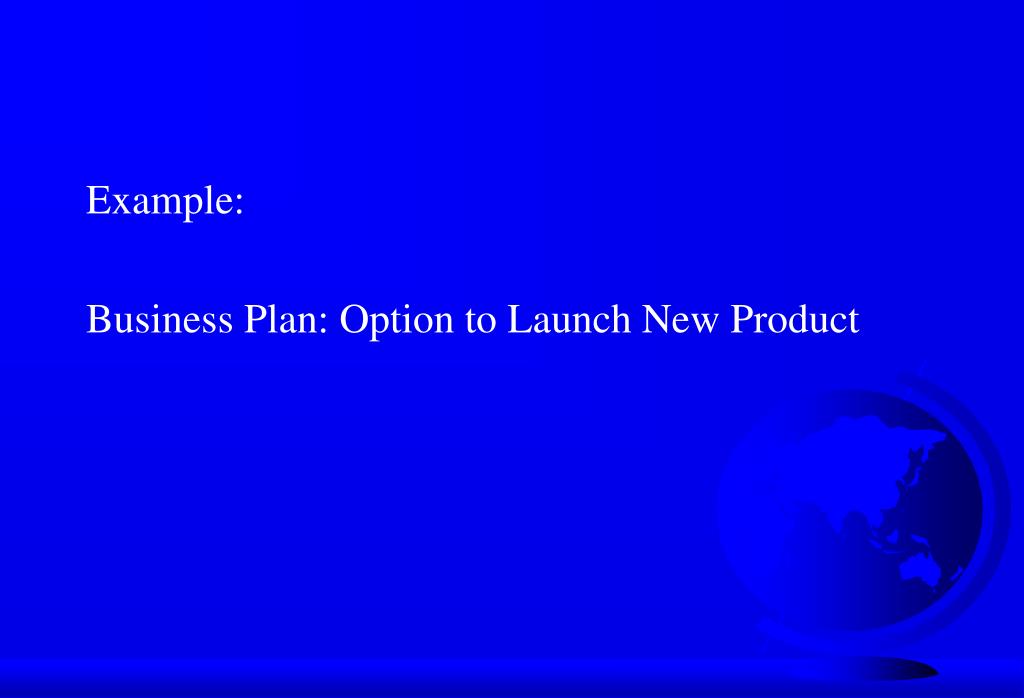 Example:

Business Plan: Option to Launch New Product